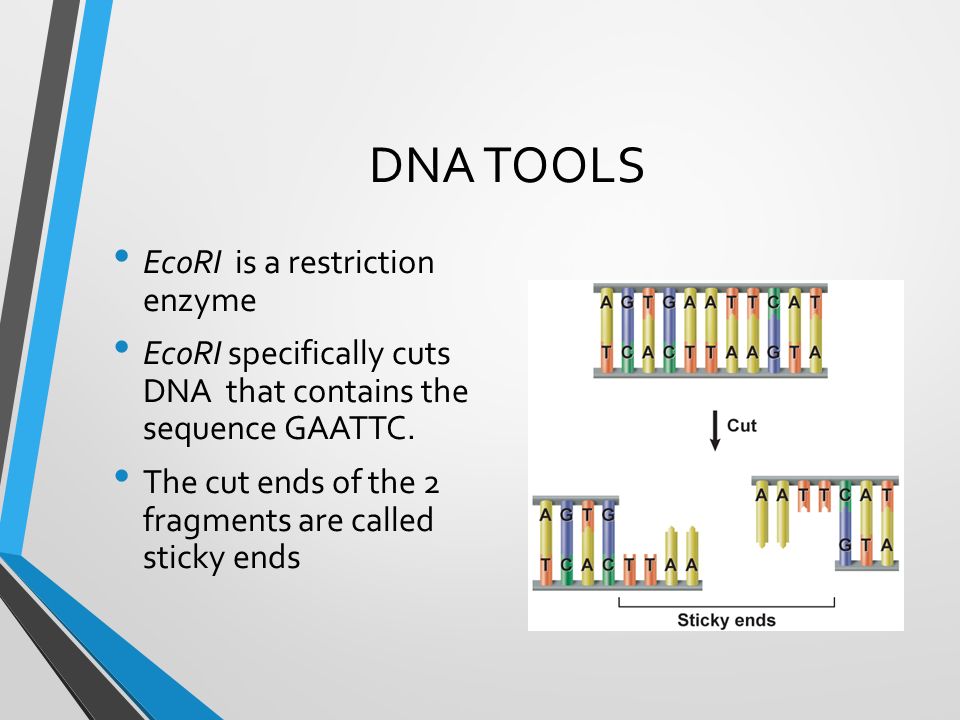 DNA TOOLS

• EcoRI is a restriction enzyme

• EcoRI specifically cuts DNA that contains the sequence GAATTC.

• The cut ends of the 2 fragments are called sticky ends

A G T G A A T T C A T
T C A C T T A A G T A

Cut

A G T G
T C A C T T A A

A A T T C A T
G T A

Sticky ends